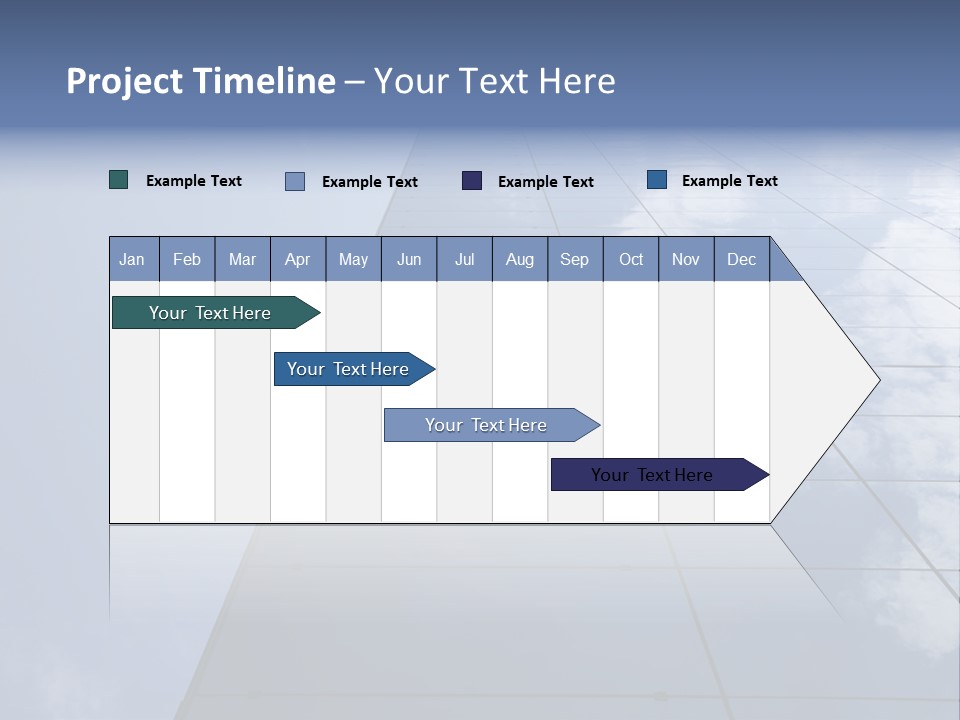 Project Timeline – Your Text Here

Example Text Example Text Example Text Example Text

| Jan | Feb | Mar | Apr | May | Jun | Jul | Aug | Sep | Oct | Nov | Dec |
|---|---|---|---|---|---|---|---|---|---|---|---|

Your Text Here

Your Text Here

Your Text Here

Your Text Here